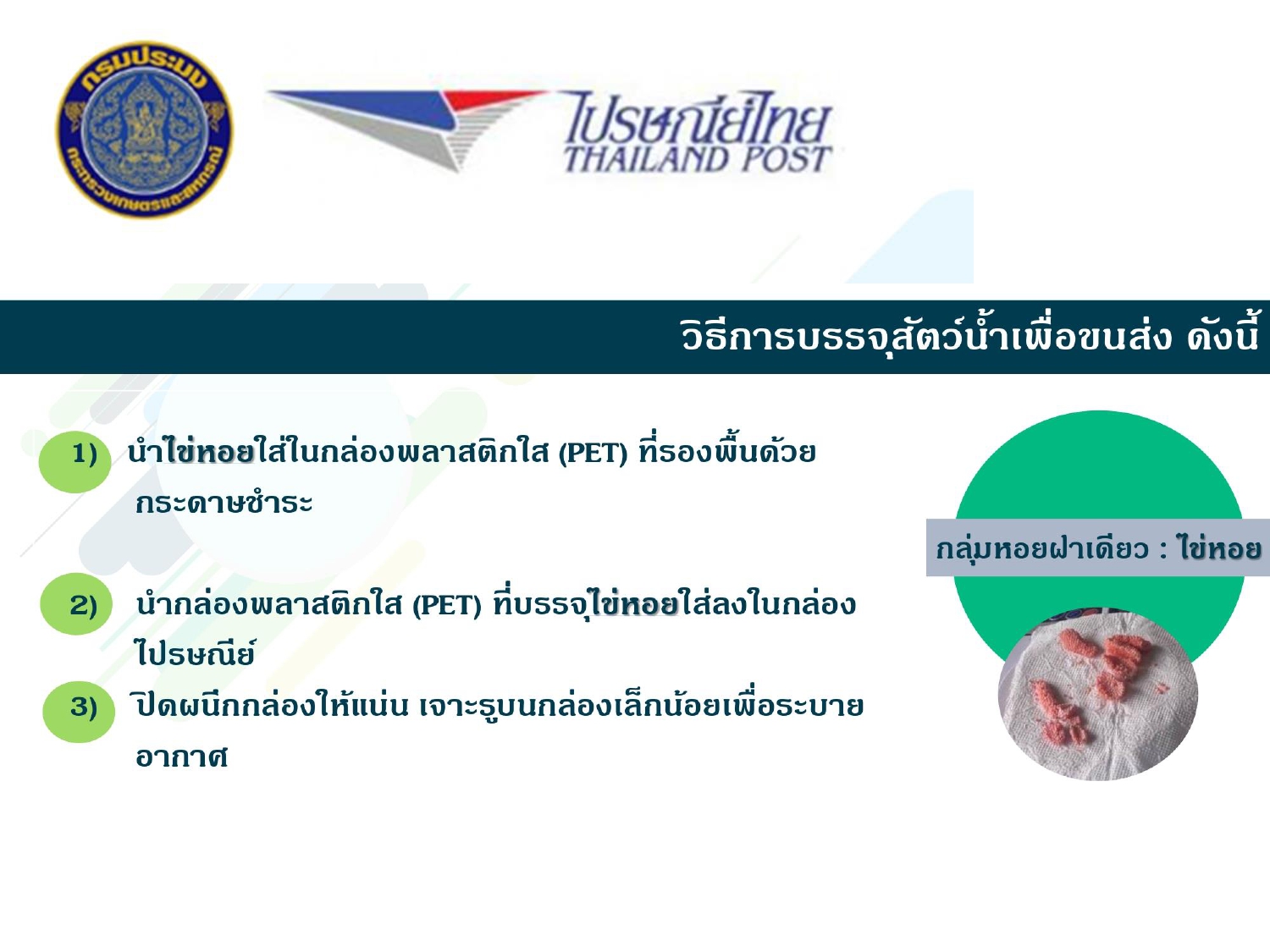 กรมประมง
กระทรวงเกษตรและสหกรณ์

ไปรษณีย์ไทย
THAILAND POST

วิธีการบรรจุสัตว์น้ำเพื่อขนส่ง ดังนี้

1) นำไข่หอยใส่ในกล่องพลาสติกใส (PET) ที่รองพื้นด้วยกระดาษชำระ

2) นำกล่องพลาสติกใส (PET) ที่บรรจุไข่หอยใส่ลงในกล่องไปรษณีย์

3) ปิดผนึกกล่องให้แน่น เจาะรูบนกล่องเล็กน้อยเพื่อระบายอากาศ

กลุ่มหอยฝาเดียว : ไข่หอย